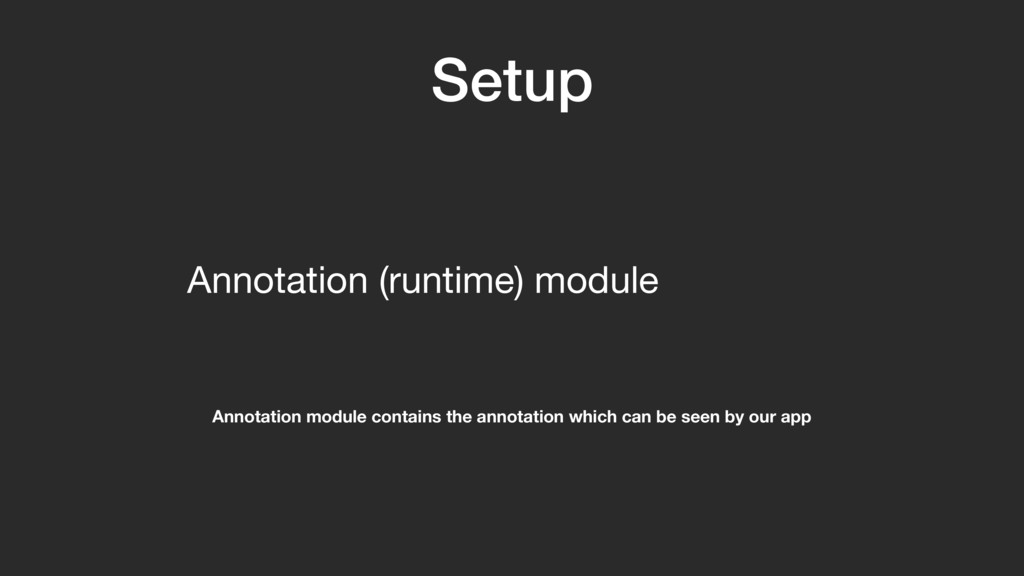 Setup

Annotation (runtime) module

Annotation module contains the annotation which can be seen by our app